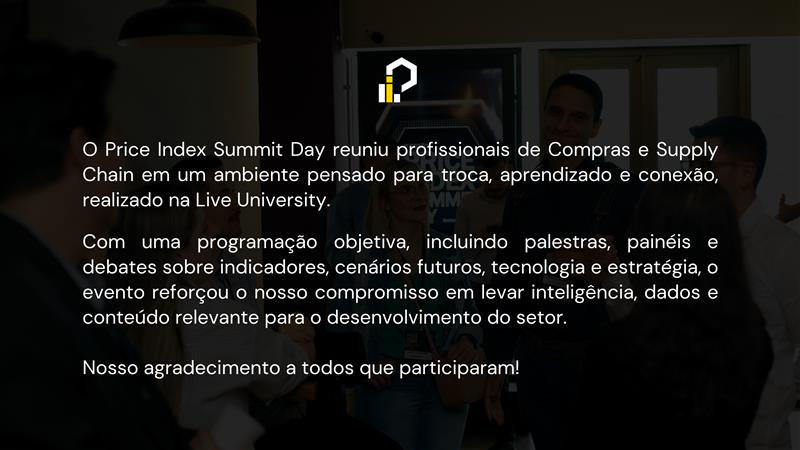 O Price Index Summit Day reuniu profissionais de Compras e Supply Chain em um ambiente pensado para troca, aprendizado e conexão, realizado na Live University.

Com uma programação objetiva, incluindo palestras, painéis e debates sobre indicadores, cenários futuros, tecnologia e estratégia, o evento reforçou o nosso compromisso em levar inteligência, dados e conteúdo relevante para o desenvolvimento do setor.

Nosso agradecimento a todos que participaram!